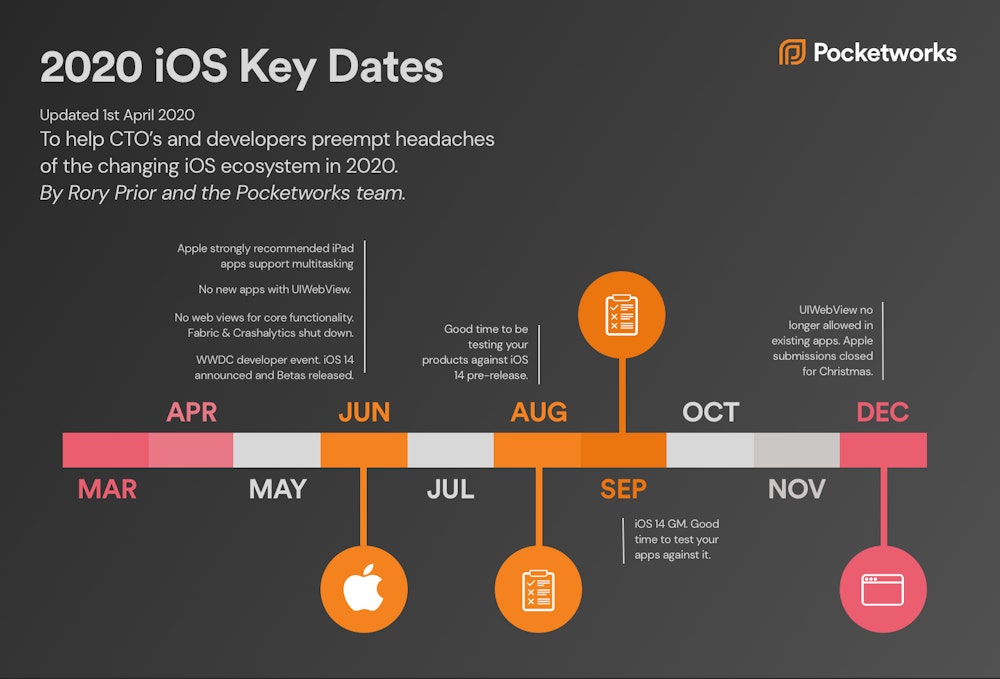 2020 iOS Key Dates

Pocketworks

Updated 1st April 2020
To help CTO's and developers preempt headaches of the changing iOS ecosystem in 2020.
By Rory Prior and the Pocketworks team.

Apple strongly recommended iPad apps support multitasking

No new apps with UIWebView.

No web views for core functionality. Fabric & Crashalytics shut down.

WWDC developer event. iOS 14 announced and Betas released.

Good time to be testing your products against iOS 14 pre-release.

UIWebView no longer allowed in existing apps. Apple submissions closed for Christmas.

APR

JUN

AUG

OCT

DEC

MAR

MAY

JUL

SEP

NOV

iOS 14 GM. Good time to test your apps against it.